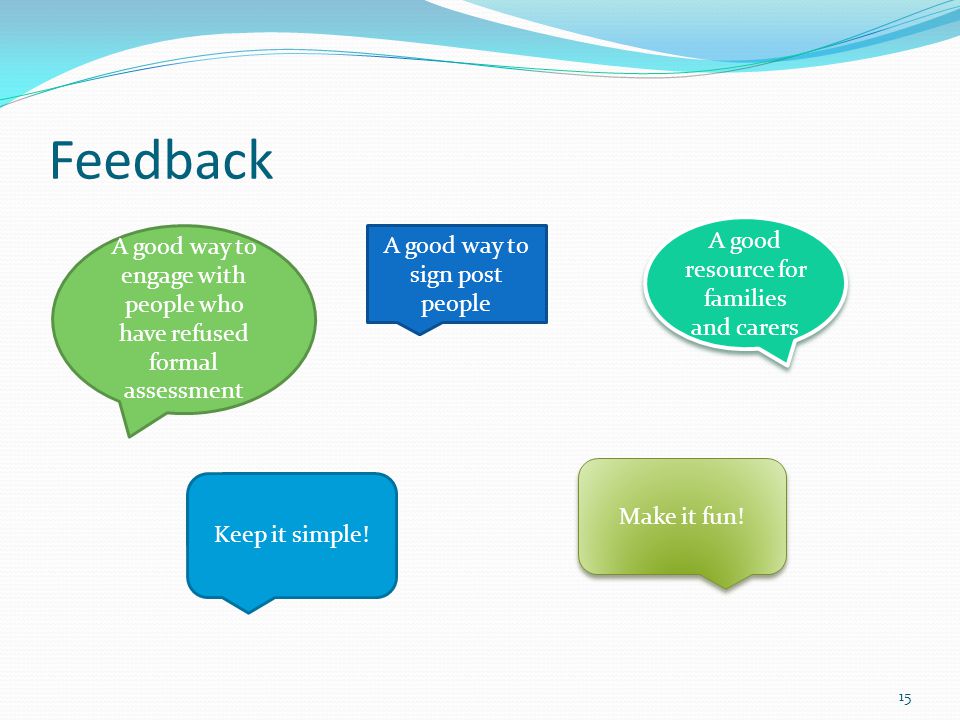 Feedback

A good way to engage with people who have refused formal assessment

A good way to sign post people

A good resource for families and carers

Keep it simple!

Make it fun!

15